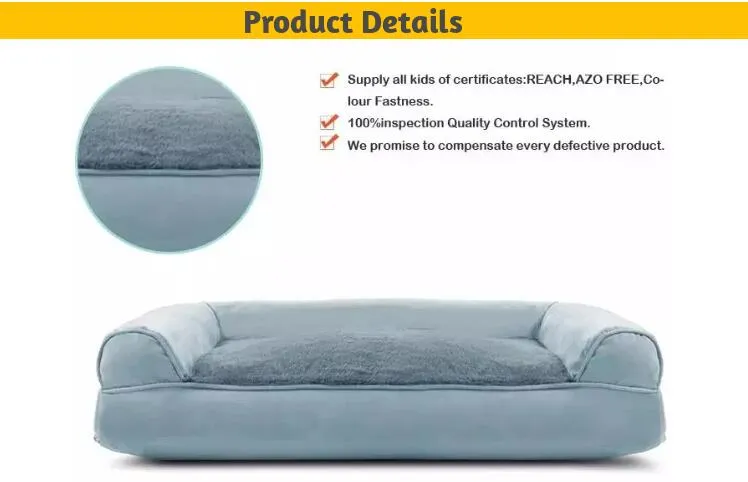 Product Details

Supply all kids of certificates:REACH,AZO FREE,Colour Fastness.

100%inspection Quality Control System.

We promise to compensate every defective product.